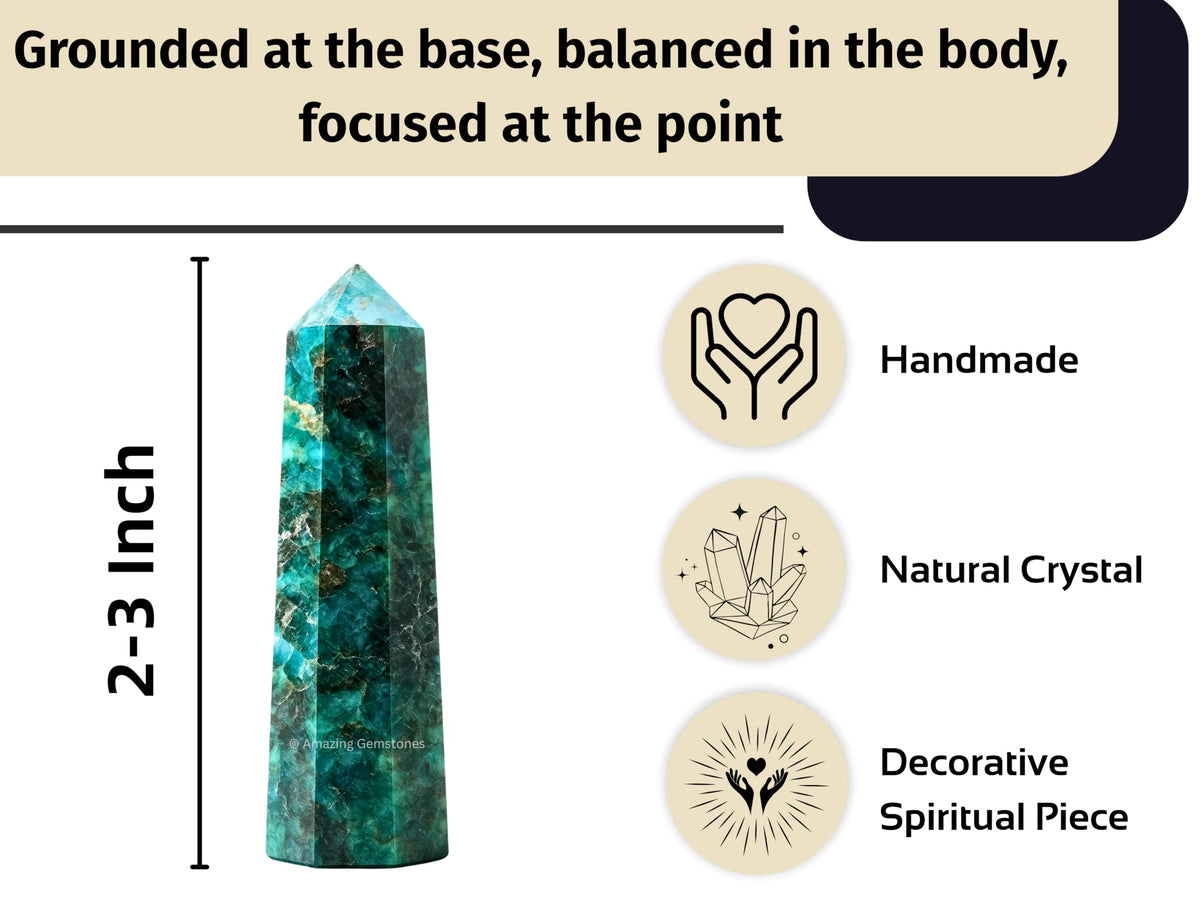 Grounded at the base, balanced in the body, focused at the point

2-3 Inch

© Amazing Gemstones

Handmade

Natural Crystal

Decorative Spiritual Piece